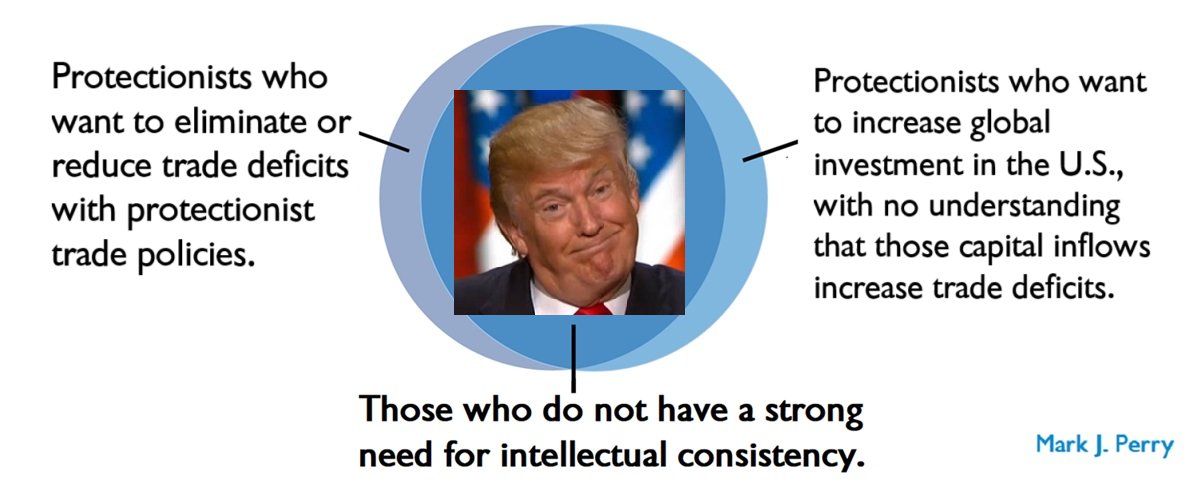 Protectionists who want to eliminate or reduce trade deficits with protectionist trade policies.

Protectionists who want to increase global investment in the U.S., with no understanding that those capital inflows increase trade deficits.

Those who do not have a strong need for intellectual consistency.

Mark J. Perry